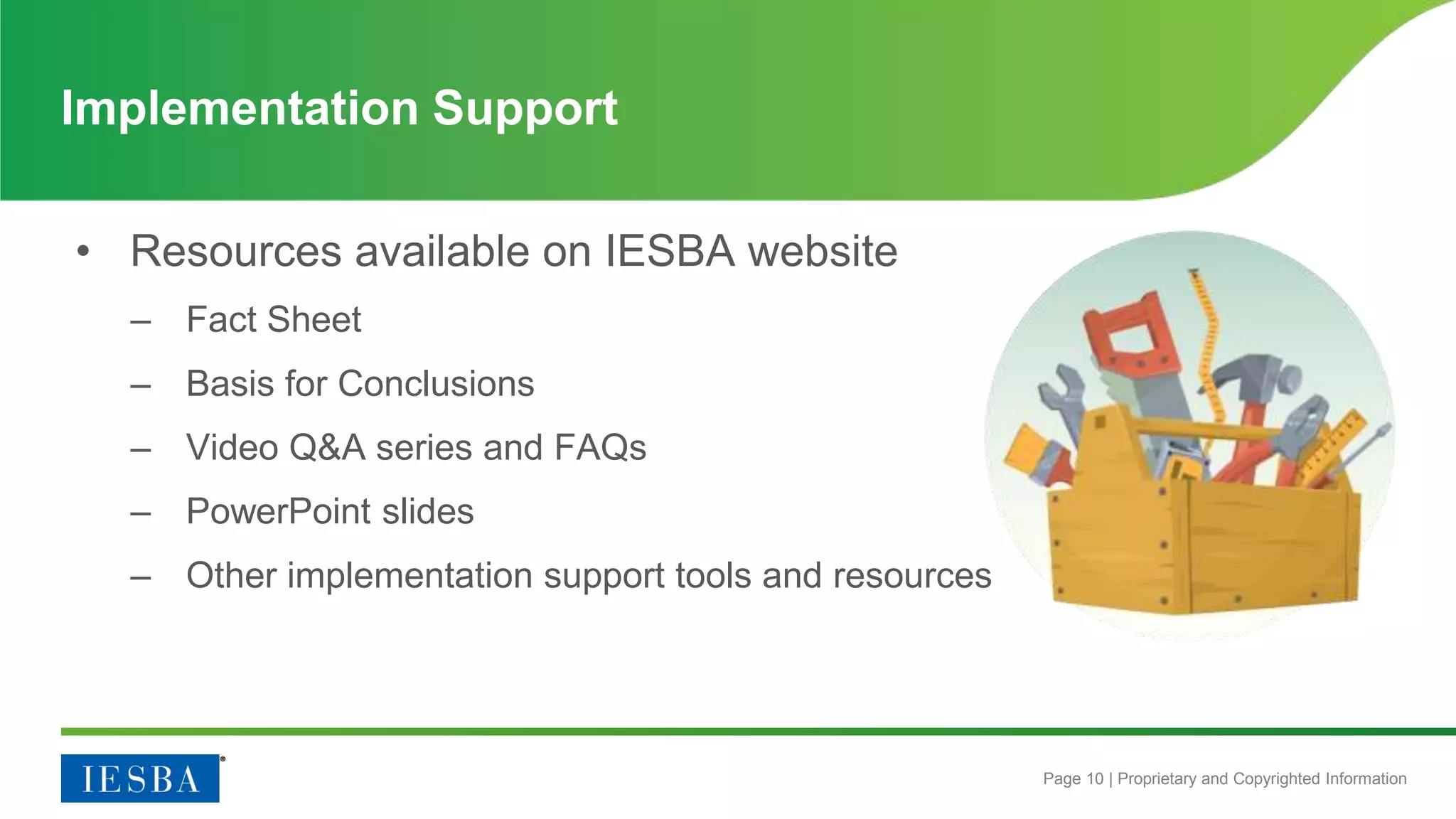 Implementation Support

• Resources available on IESBA website

– Fact Sheet

– Basis for Conclusions

– Video Q&A series and FAQs

– PowerPoint slides

– Other implementation support tools and resources

IESBA®

Page 10 | Proprietary and Copyrighted Information